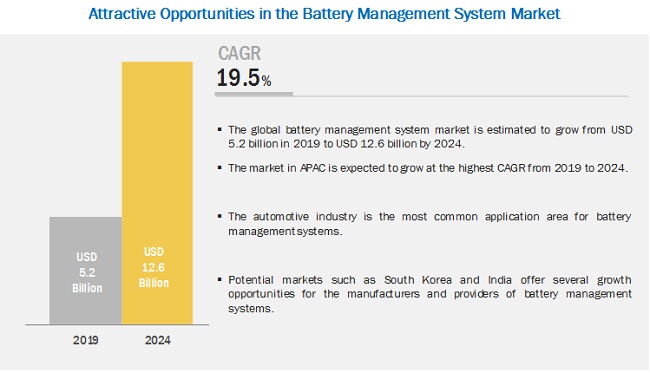 Attractive Opportunities in the Battery Management System Market

USD 5.2 Billion

USD 12.6 Billion

2019

2024

CAGR
19.5%

▪ The global battery management system market is estimated to grow from USD 5.2 billion in 2019 to USD 12.6 billion by 2024.

▪ The market in APAC is expected to grow at the highest CAGR from 2019 to 2024.

▪ The automotive industry is the most common application area for battery management systems.

▪ Potential markets such as South Korea and India offer several growth opportunities for the manufacturers and providers of battery management systems.